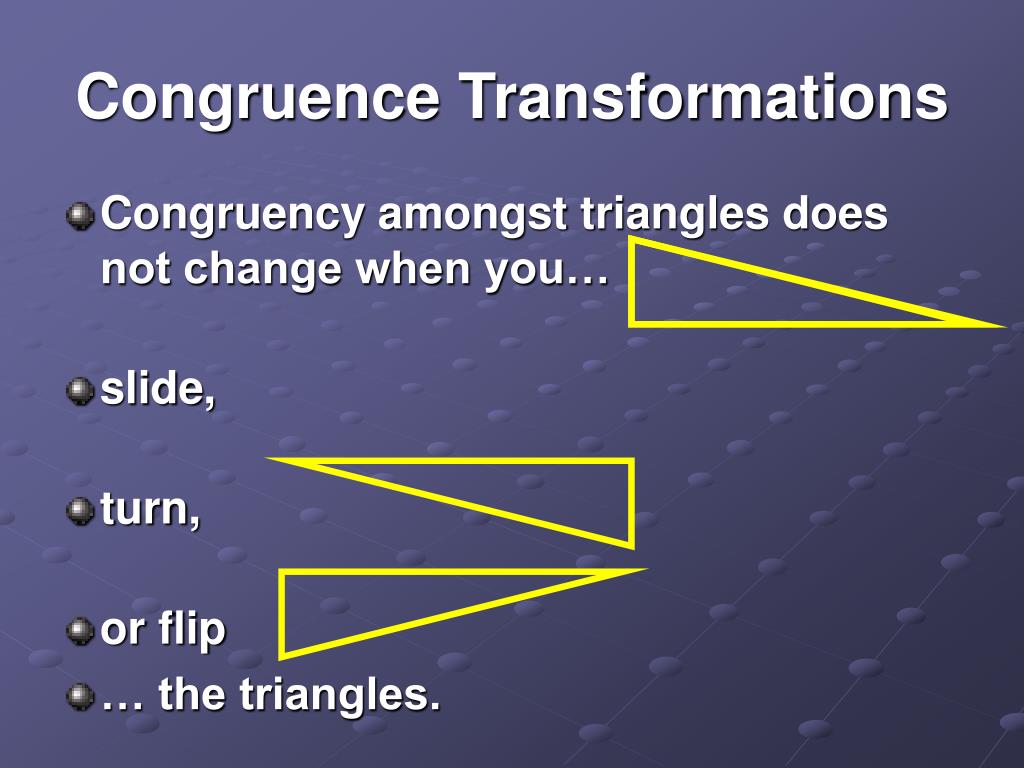 Congruence Transformations

Congruency amongst triangles does not change when you…

slide,

turn,

or flip

… the triangles.